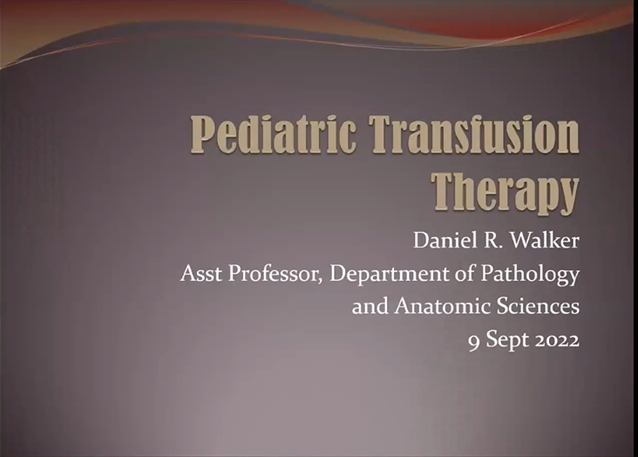 Pediatric Transfusion Therapy

Daniel R. Walker
Asst Professor, Department of Pathology and Anatomic Sciences
9 Sept 2022